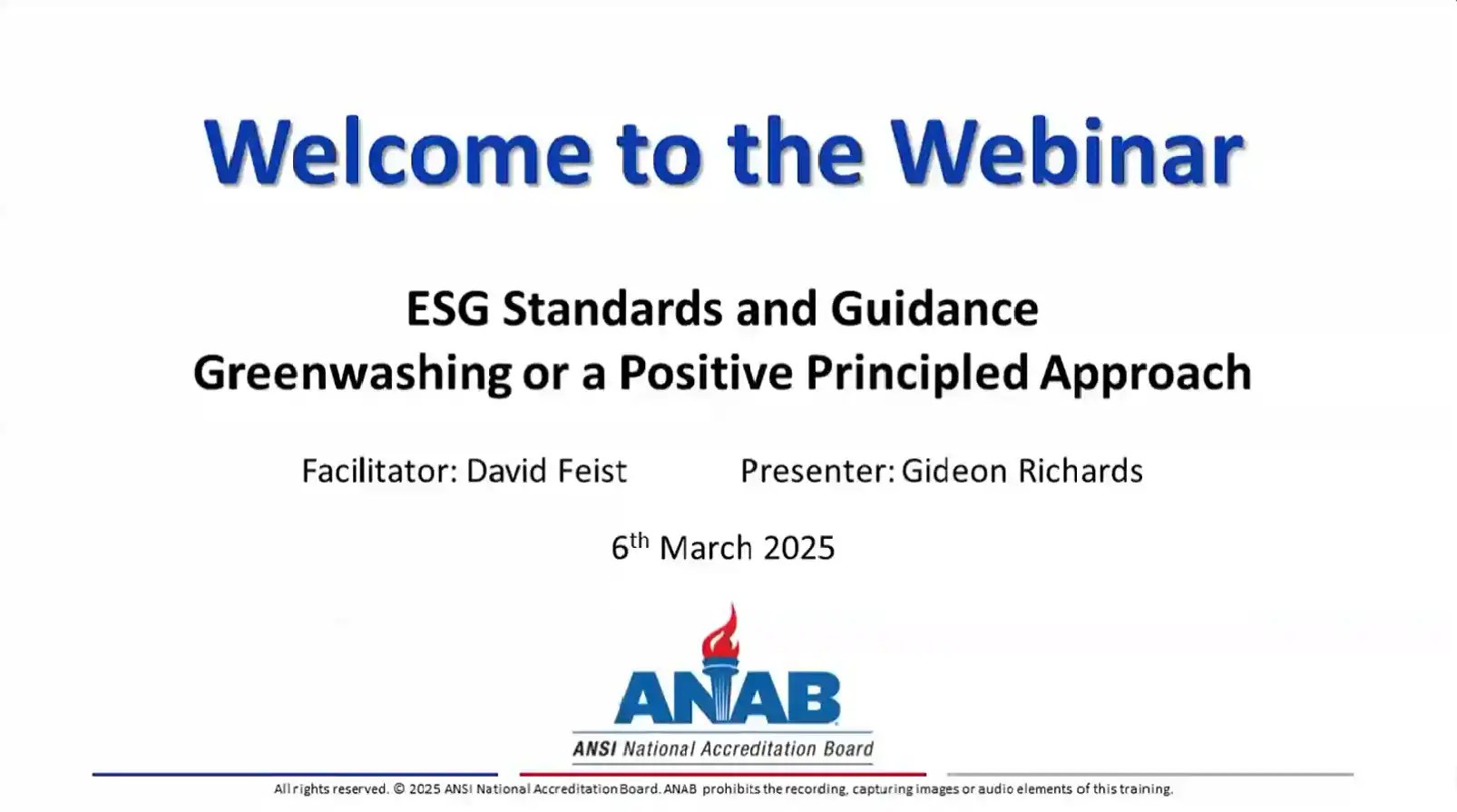 Welcome to the Webinar

ESG Standards and Guidance
Greenwashing or a Positive Principled Approach

Facilitator: David Feist Presenter: Gideon Richards

6$^{th}$ March 2025

ANAB
ANSI National Accreditation Board

All rights reserved. © 2025 ANSI National Accreditation Board. ANAB prohibits the recording, capturing images or audio elements of this training.